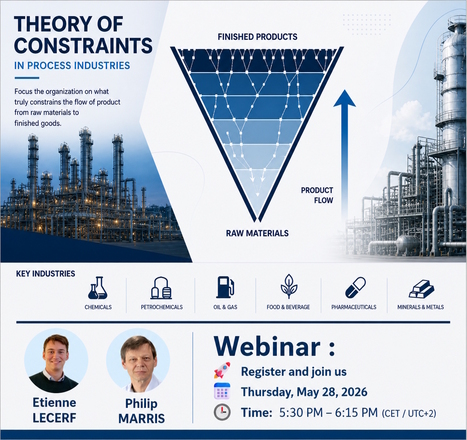 THEORY OF CONSTRAINTS

IN PROCESS INDUSTRIES

Focus the organization on what truly constrains the flow of product from raw materials to finished goods.

FINISHED PRODUCTS

PRODUCT FLOW

RAW MATERIALS

KEY INDUSTRIES

CHEMICALS

PETROCHEMICALS

OIL & GAS

FOOD & BEVERAGE

PHARMACEUTICALS

MINERALS & METALS

Etienne LECERF

Philip MARRIS

Webinar :

Register and join us

Thursday, May 28, 2026

Time: 5:30 PM – 6:15 PM (CET / UTC+2)